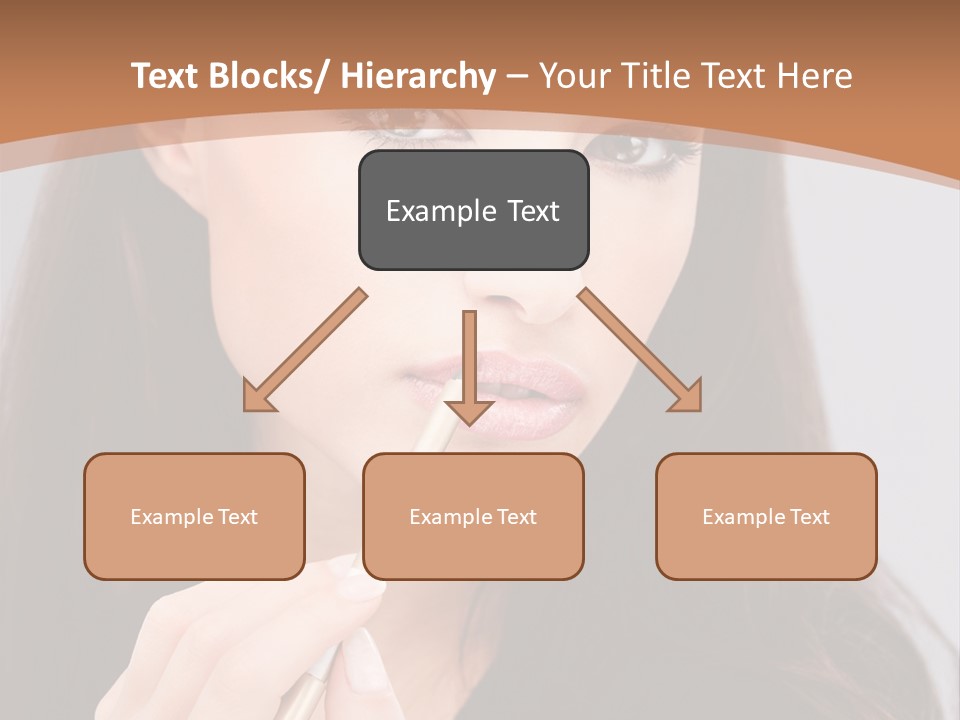 Text Blocks/ Hierarchy – Your Title Text Here

Example Text

Example Text

Example Text

Example Text